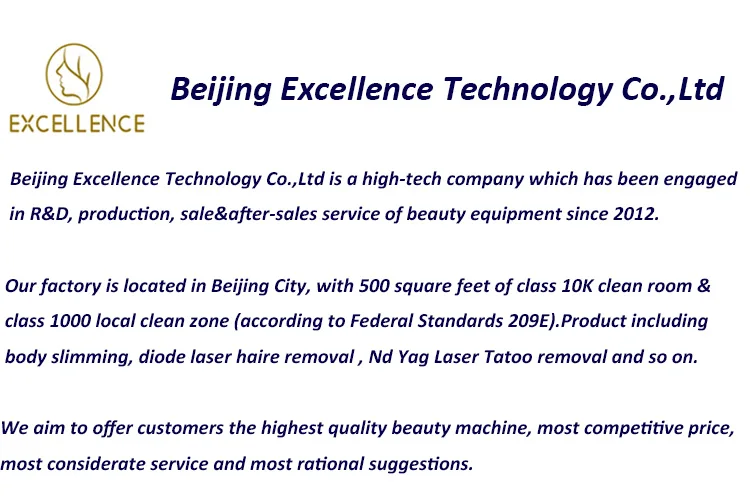 EXCELLENCE

Beijing Excellence Technology Co.,Ltd

Beijing Excellence Technology Co.,Ltd is a high-tech company which has been engaged in R&D, production, sale&after-sales service of beauty equipment since 2012.

Our factory is located in Beijing City, with 500 square feet of class 10K clean room & class 1000 local clean zone (according to Federal Standards 209E).Product including body slimming, diode laser haire removal , Nd Yag Laser Tatoo removal and so on.

We aim to offer customers the highest quality beauty machine, most competitive price, most considerate service and most rational suggestions.